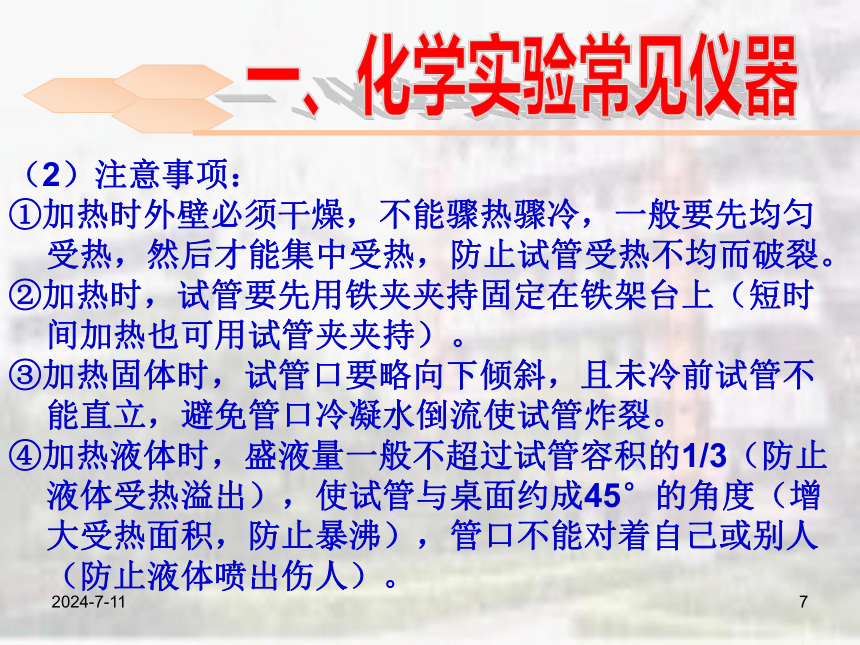 一、化学实验常见仪器

（2）注意事项：

①加热时外壁必须干燥，不能骤热骤冷，一般要先均匀受热，然后才能集中受热，防止试管受热不均而破裂。

②加热时，试管要先用铁夹夹持固定在铁架台上（短时间加热也可用试管夹夹持）。

③加热固体时，试管口要略向下倾斜，且未冷前试管不能直立，避免管口冷凝水倒流使试管炸裂。

④加热液体时，盛液量一般不超过试管容积的1/3（防止液体受热溢出），使试管与桌面约成45°的角度（增大受热面积，防止暴沸），管口不能对着自己或别人（防止液体喷出伤人）。

2024-7-11

7